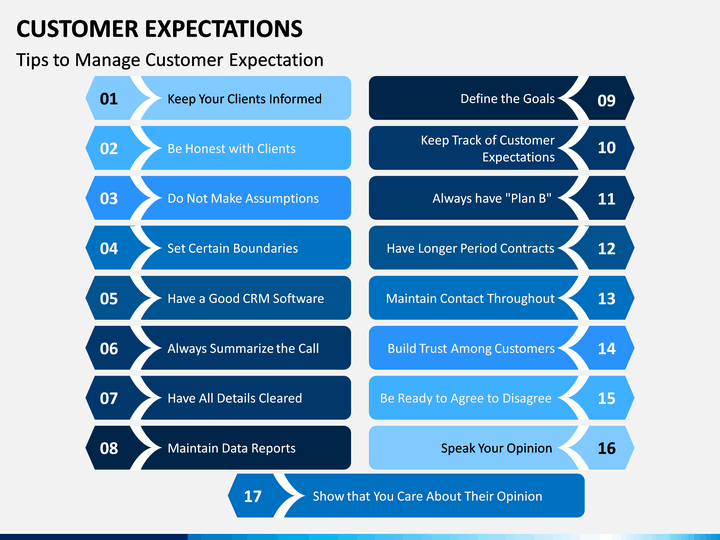 CUSTOMER EXPECTATIONS
Tips to Manage Customer Expectation

01 Keep Your Clients Informed
02 Be Honest with Clients
03 Do Not Make Assumptions
04 Set Certain Boundaries
05 Have a Good CRM Software
06 Always Summarize the Call
07 Have All Details Cleared
08 Maintain Data Reports

Define the Goals 09
Keep Track of Customer Expectations 10
Always have "Plan B" 11
Have Longer Period Contracts 12
Maintain Contact Throughout 13
Build Trust Among Customers 14
Be Ready to Agree to Disagree 15
Speak Your Opinion 16

17 Show that You Care About Their Opinion